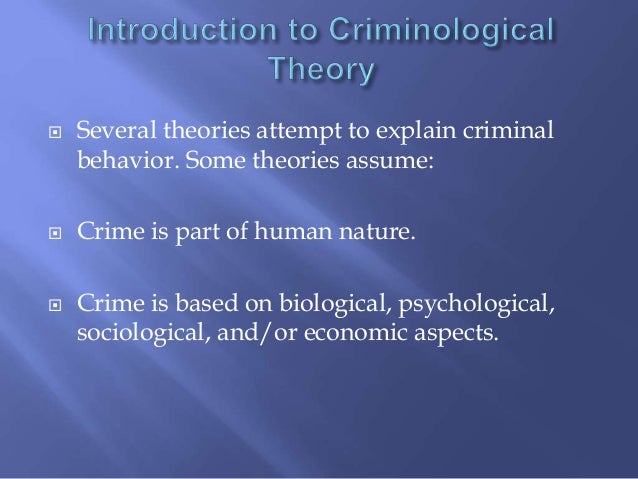 Introduction to Criminological Theory

Several theories attempt to explain criminal behavior. Some theories assume:

Crime is part of human nature.

Crime is based on biological, psychological, sociological, and/or economic aspects.